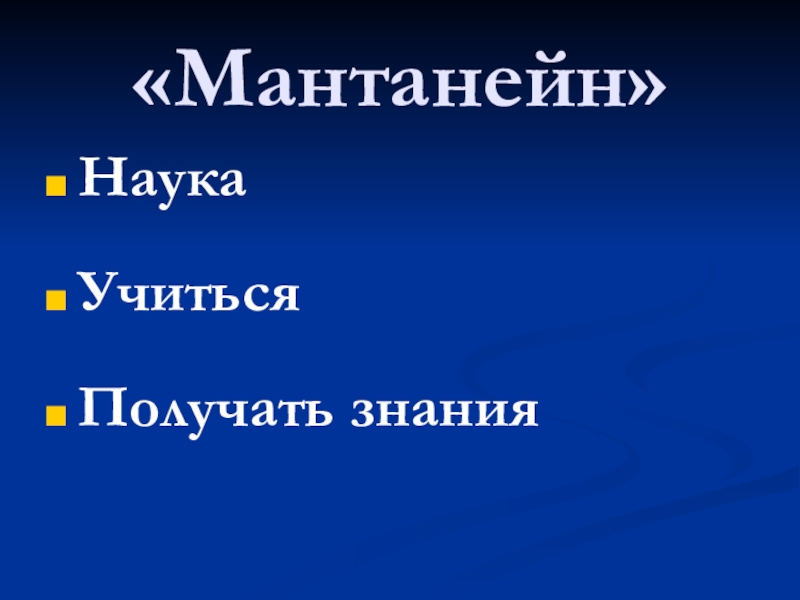 «Мантанейн»

Наука

Учиться

Получать знания